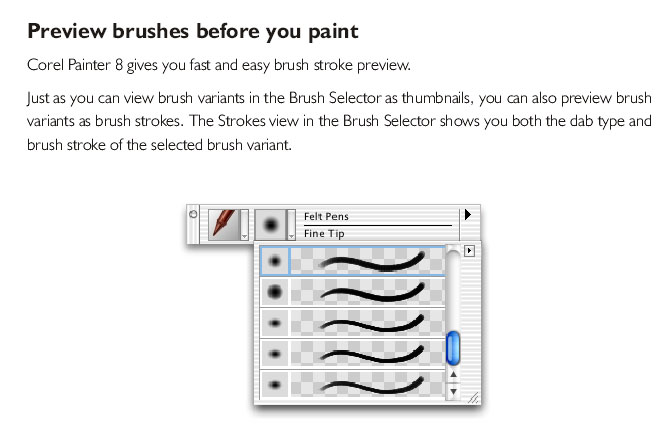 Preview brushes before you paint

Corel Painter 8 gives you fast and easy brush stroke preview.

Just as you can view brush variants in the Brush Selector as thumbnails, you can also preview brush variants as brush strokes. The Strokes view in the Brush Selector shows you both the dab type and brush stroke of the selected brush variant.

Felt Pens
Fine Tip